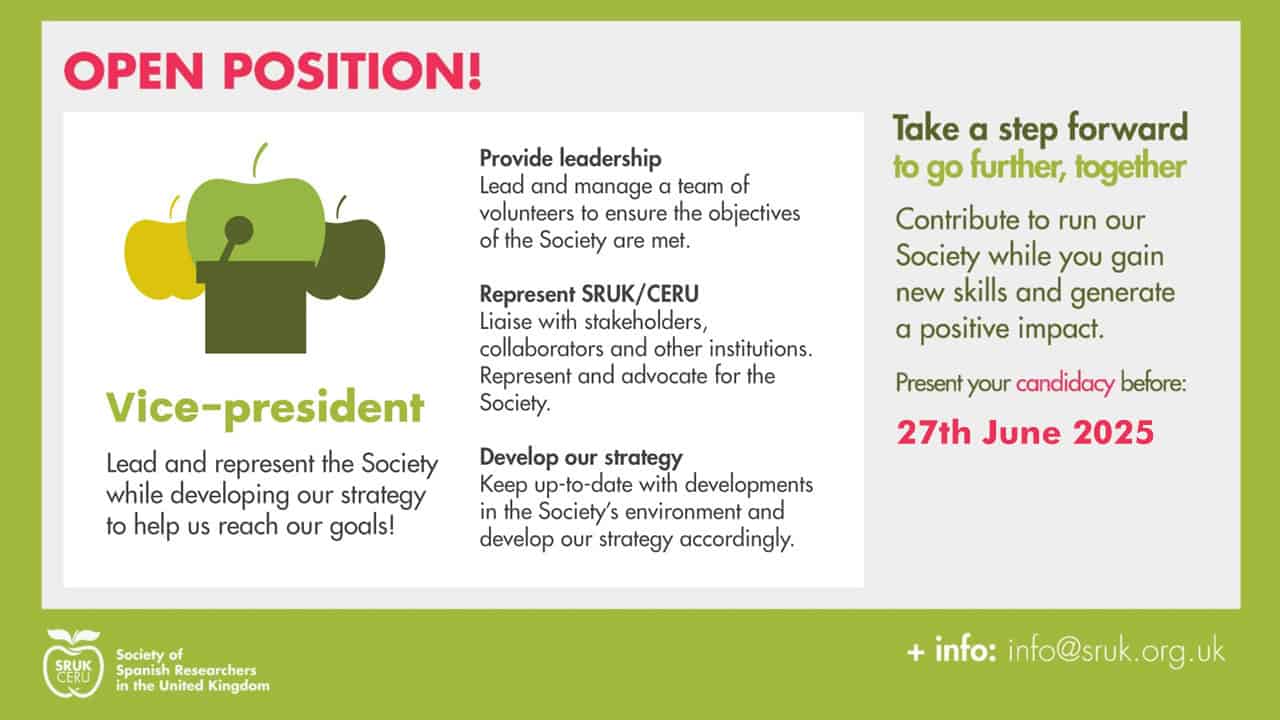 OPEN POSITION!

Vice-president

Lead and represent the Society while developing our strategy to help us reach our goals!

Provide leadership
Lead and manage a team of volunteers to ensure the objectives of the Society are met.

Represent SRUK/CERU
Liaise with stakeholders, collaborators and other institutions. Represent and advocate for the Society.

Develop our strategy
Keep up-to-date with developments in the Society's environment and develop our strategy accordingly.

Take a step forward
to go further, together

Contribute to run our Society while you gain new skills and generate a positive impact.

Present your candidacy before:

27th June 2025

SRUK CERU
Society of Spanish Researchers in the United Kingdom

+ info: info@sruk.org.uk